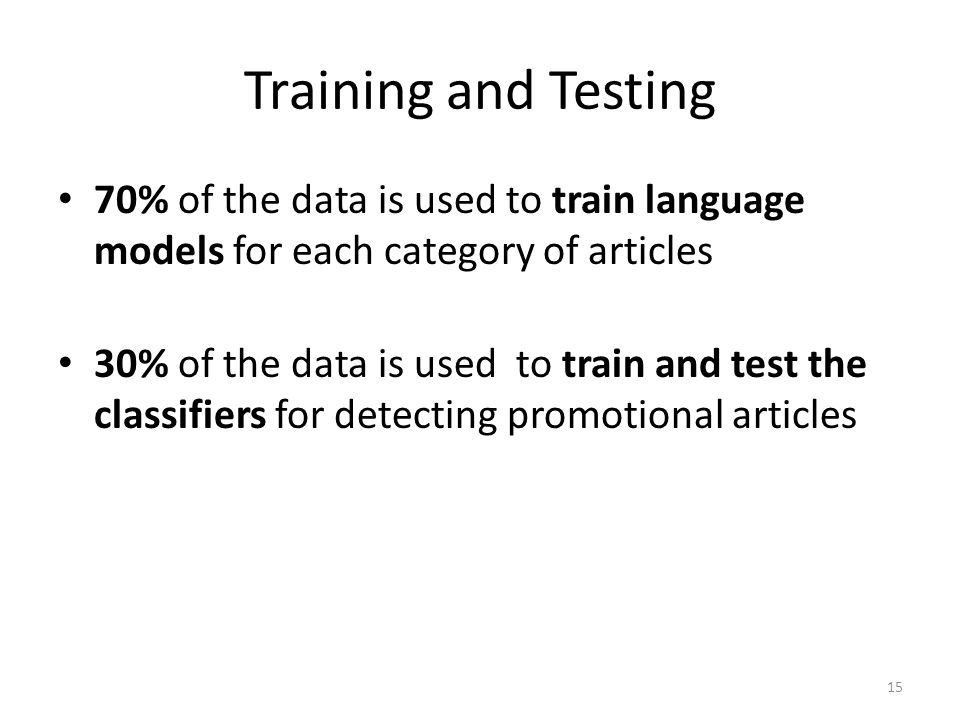 Training and Testing

• 70% of the data is used to train language models for each category of articles

• 30% of the data is used to train and test the classifiers for detecting promotional articles

15